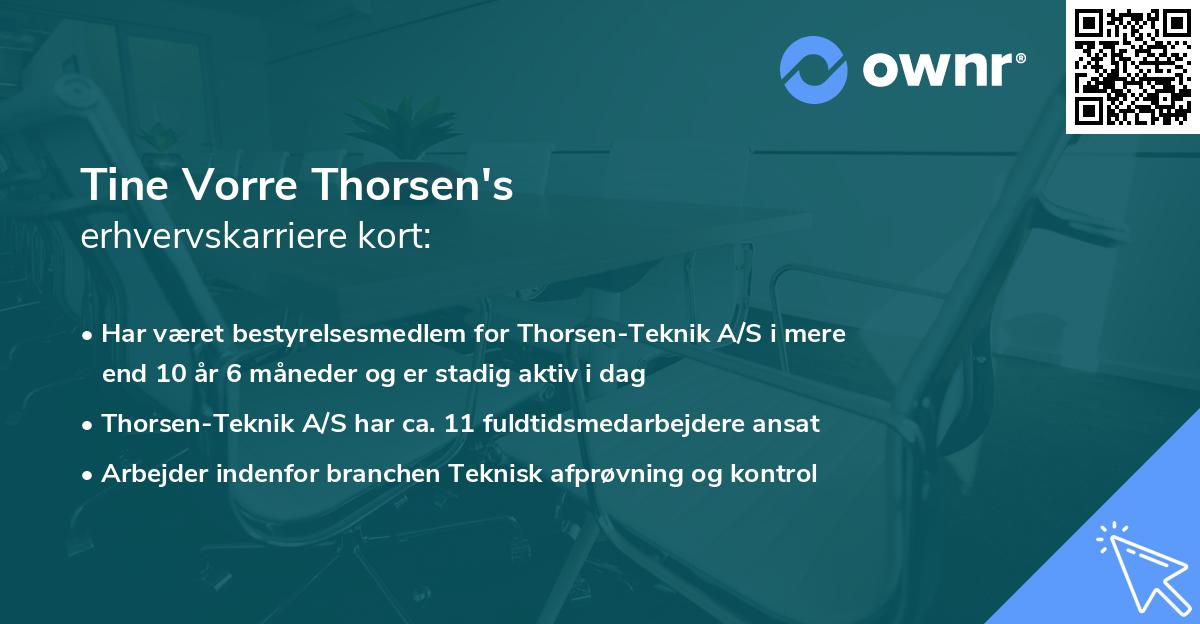 ownr®

Tine Vorre Thorsen's
erhvervskarriere kort:

• Har været bestyrelsesmedlem for Thorsen-Teknik A/S i mere end 10 år 6 måneder og er stadig aktiv i dag
• Thorsen-Teknik A/S har ca. 11 fuldtidsmedarbejdere ansat
• Arbejder indenfor branchen Teknisk afprøvning og kontrol